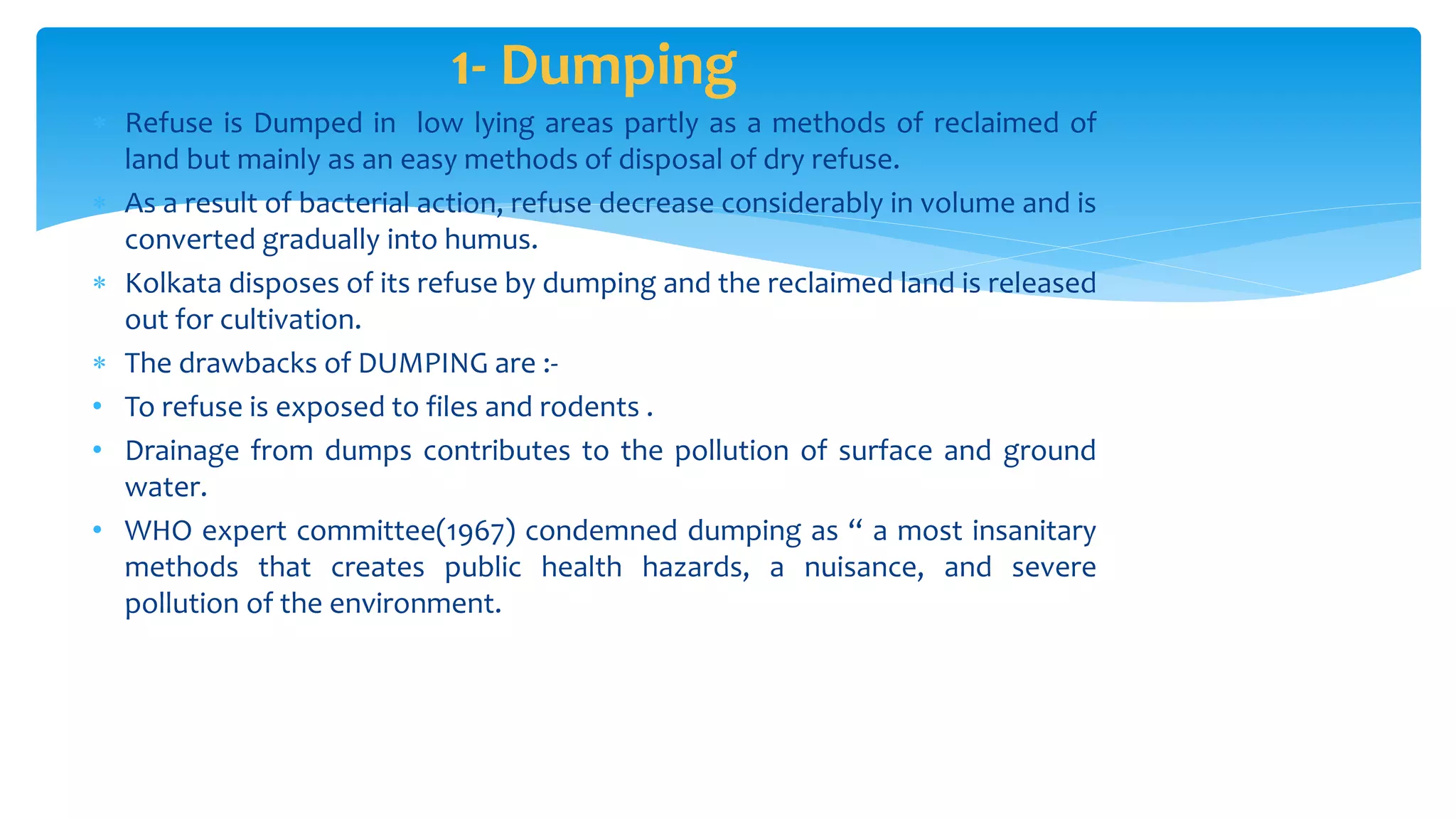 1- Dumping

* Refuse is Dumped in low lying areas partly as a methods of reclaimed of land but mainly as an easy methods of disposal of dry refuse.
* As a result of bacterial action, refuse decrease considerably in volume and is converted gradually into humus.
* Kolkata disposes of its refuse by dumping and the reclaimed land is released out for cultivation.
* The drawbacks of DUMPING are :-
• To refuse is exposed to files and rodents .
• Drainage from dumps contributes to the pollution of surface and ground water.
• WHO expert committee(1967) condemned dumping as “ a most insanitary methods that creates public health hazards, a nuisance, and severe pollution of the environment.